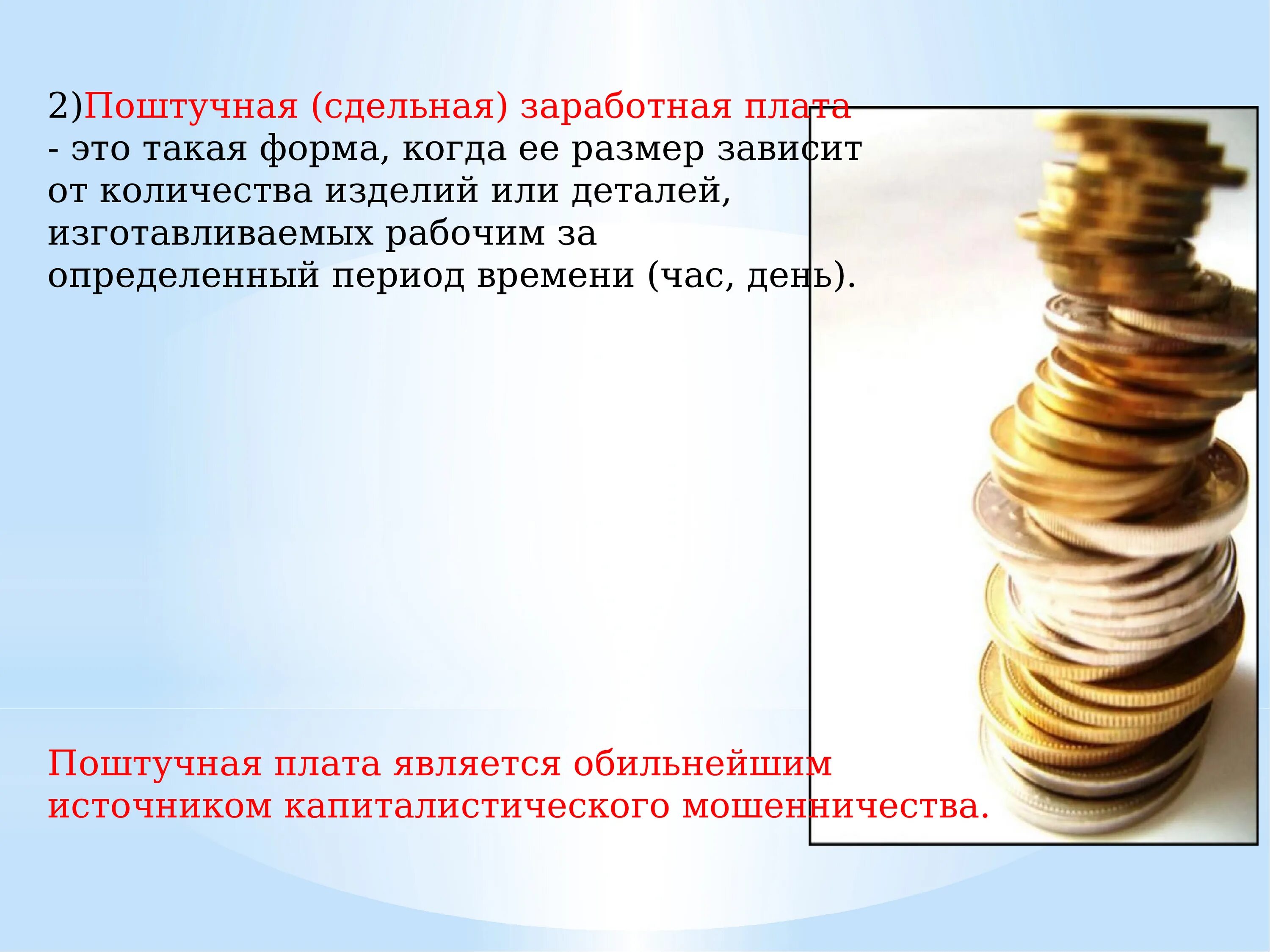 2)Поштучная (сдельная) заработная плата - это такая форма, когда ее размер зависит от количества изделий или деталей, изготавливаемых рабочим за определенный период времени (час, день).

Поштучная плата является обильнейшим источником капиталистического мошенничества.